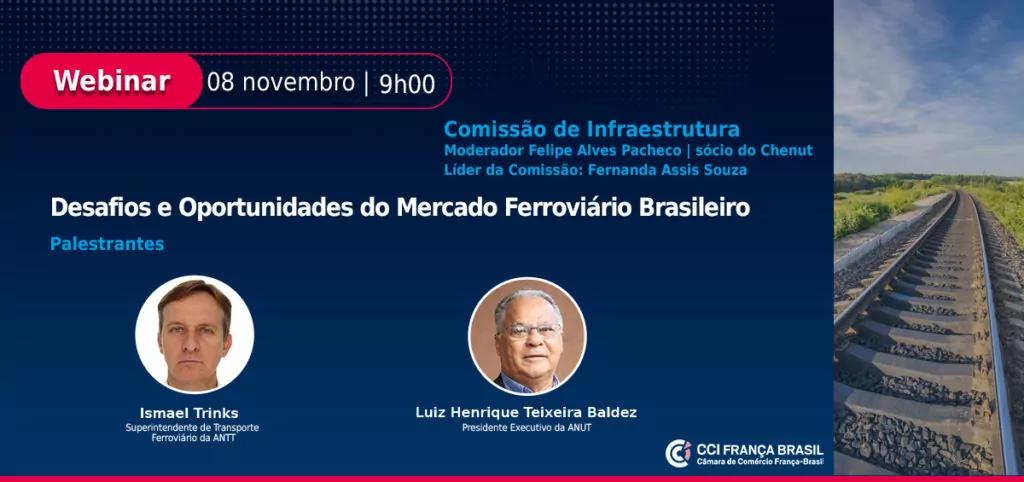 Webinar 08 novembro | 9h00

Comissão de Infraestrutura
Moderador Felipe Alves Pacheco | sócio do Chenut
Líder da Comissão: Fernanda Assis Souza

Desafios e Oportunidades do Mercado Ferroviário Brasileiro

Palestrantes

Ismael Trinks
Superintendente de Transporte Ferroviário da ANTT

Luiz Henrique Teixeira Baldez
Presidente Executivo da ANUT

CCI FRANÇA BRASIL
Câmara de Comércio França-Brasil